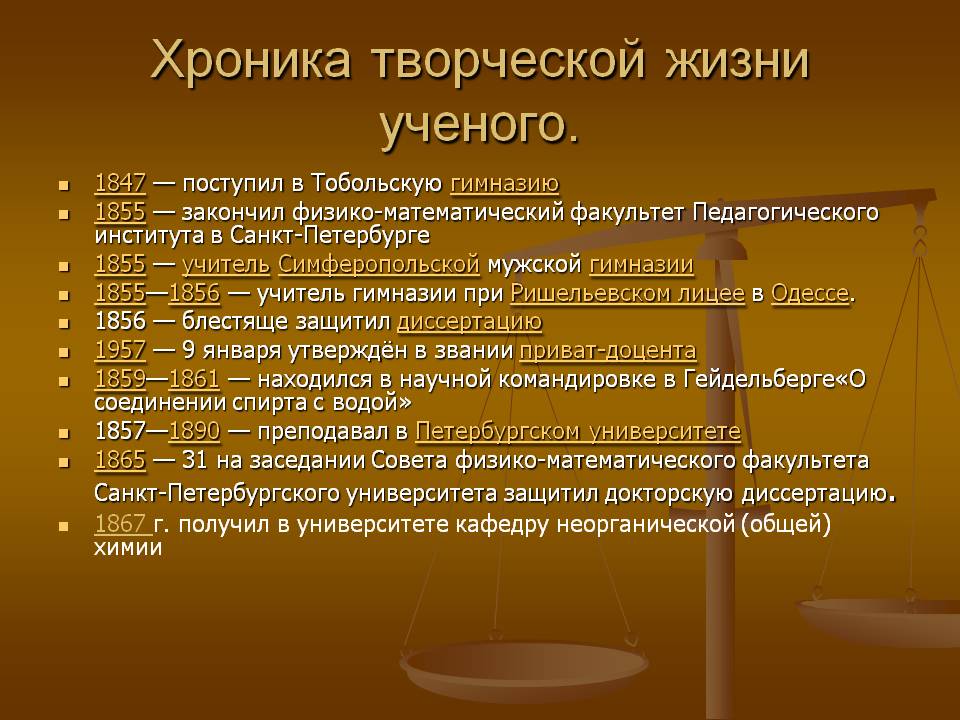 Хроника творческой жизни ученого.

- 1847 — поступил в Тобольскую гимназию
- 1855 — закончил физико-математический факультет Педагогического института в Санкт-Петербурге
- 1855 — учитель Симферопольской мужской гимназии
- 1855—1856 — учитель гимназии при Ришельевском лицее в Одессе.
- 1856 — блестяще защитил диссертацию
- 1957 — 9 января утверждён в звании приват-доцента
- 1859—1861 — находился в научной командировке в Гейдельберге«О соединении спирта с водой»
- 1857—1890 — преподавал в Петербургском университете
- 1865 — 31 на заседании Совета физико-математического факультета Санкт-Петербургского университета защитил докторскую диссертацию.
- 1867 г. получил в университете кафедру неорганической (общей) химии